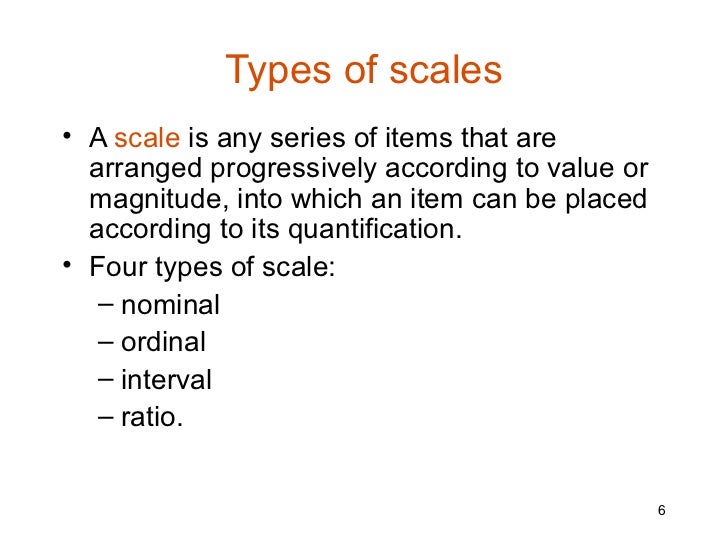 Types of scales

• A scale is any series of items that are arranged progressively according to value or magnitude, into which an item can be placed according to its quantification.

• Four types of scale:
– nominal
– ordinal
– interval
– ratio.

6